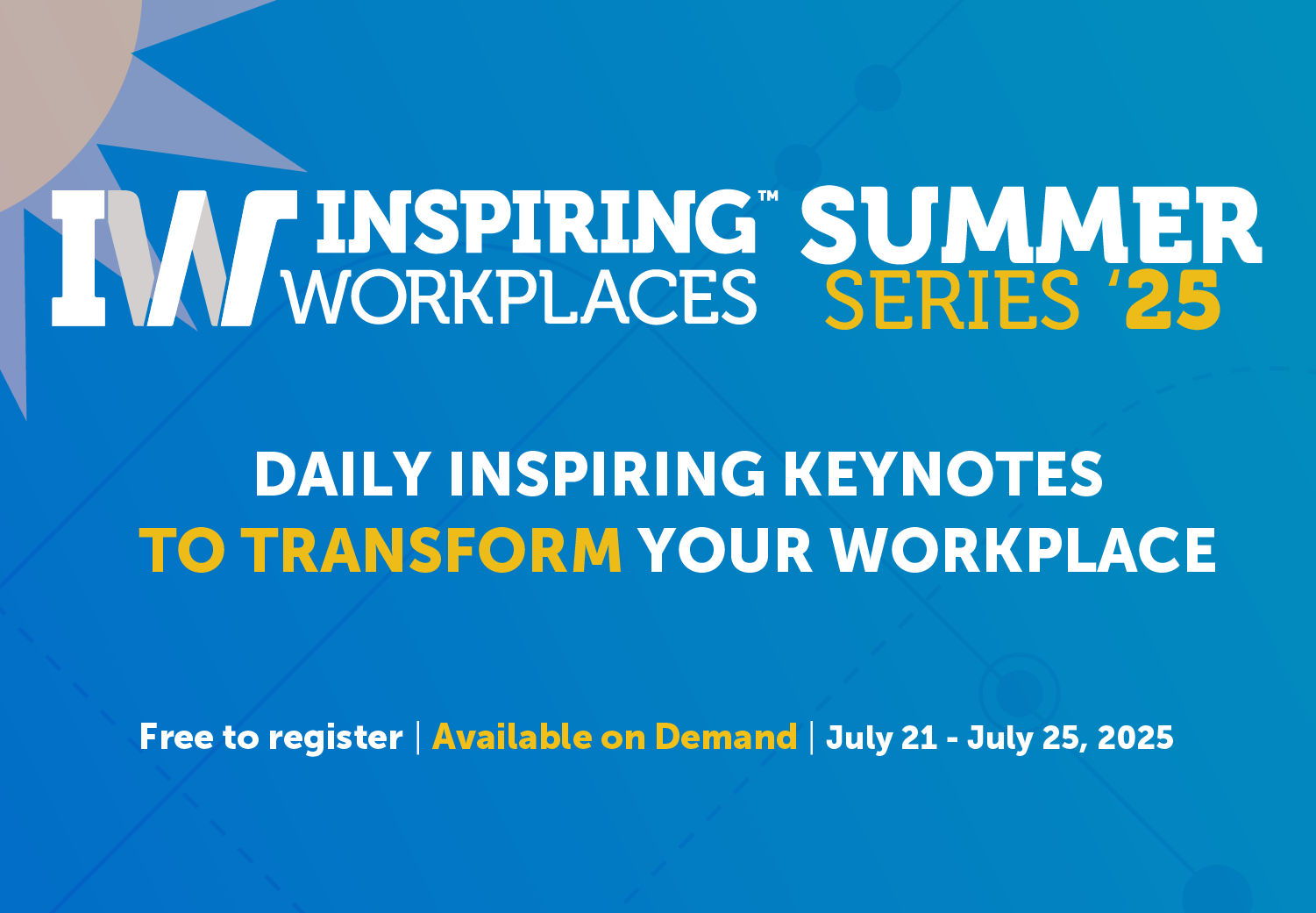 IW INSPIRING™ WORKPLACES SUMMER SERIES '25

DAILY INSPIRING KEYNOTES TO TRANSFORM YOUR WORKPLACE

Free to register | Available on Demand | July 21 - July 25, 2025